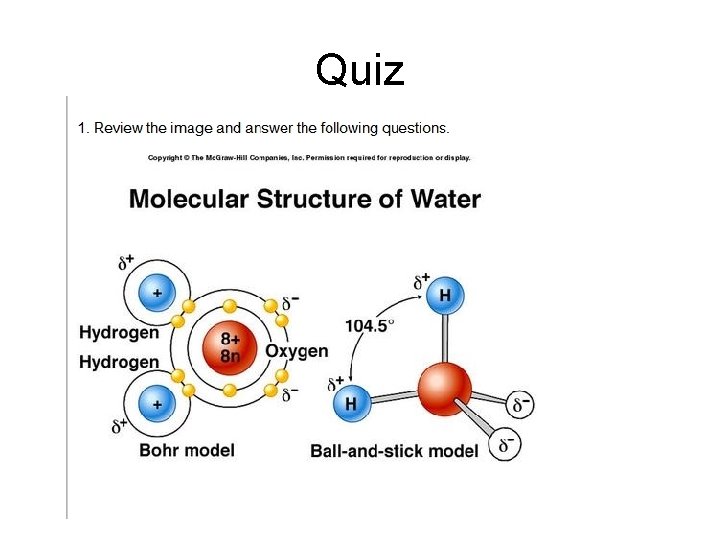 Quiz

1. Review the image and answer the following questions.

Copyright © The McGraw-Hill Companies, Inc. Permission required for reproduction or display.

Molecular Structure of Water

$\delta^+$

+

Hydrogen

Hydrogen

+

$\delta^+$

8+
8n

$\delta^-$

Oxygen

$\delta^-$

Bohr model

$\delta^+$

H

104.5°

$\delta^+$

H

$\delta^-$

$\delta^-$

Ball-and-stick model